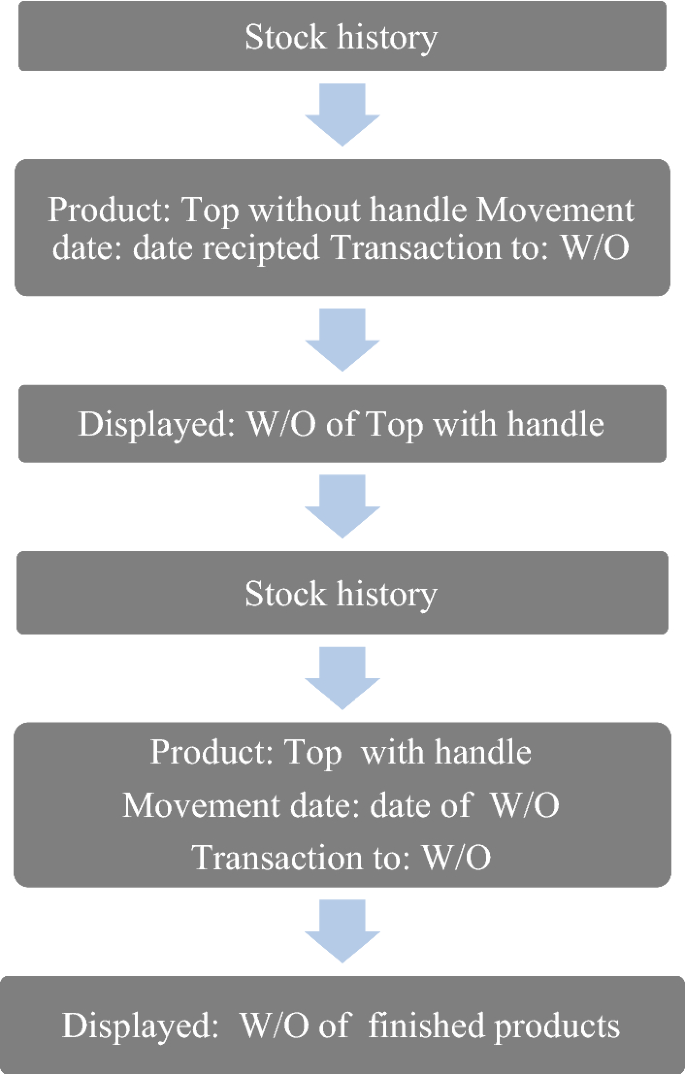 Stock history

Product: Top without handle Movement date: date recipted Transaction to: W/O

Displayed: W/O of Top with handle

Stock history

Product: Top with handle
Movement date: date of W/O
Transaction to: W/O

Displayed: W/O of finished products